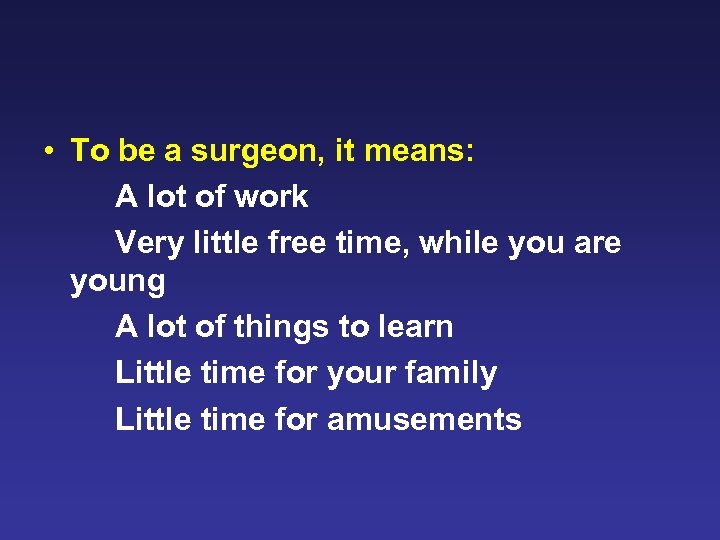 • To be a surgeon, it means:

A lot of work

Very little free time, while you are young

A lot of things to learn

Little time for your family

Little time for amusements